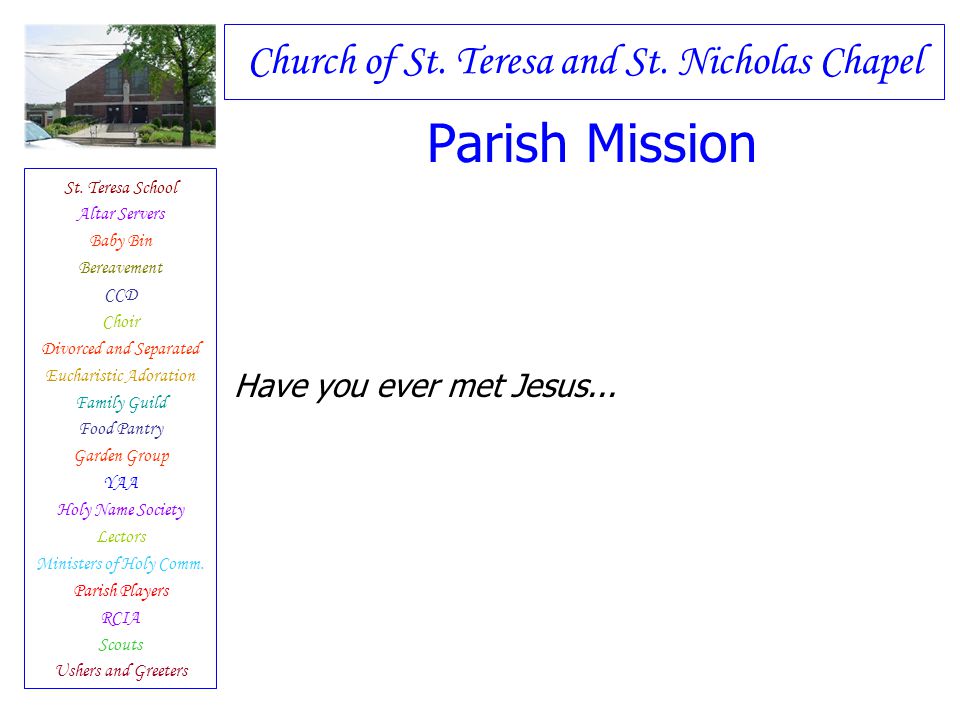 Church of St. Teresa and St. Nicholas Chapel

Parish Mission

St. Teresa School
Altar Servers
Baby Bin
Bereavement
CCD
Choir
Divorced and Separated
Eucharistic Adoration
Family Guild
Food Pantry
Garden Group
YAA
Holy Name Society
Lectors
Ministers of Holy Comm.
Parish Players
RCIA
Scouts
Ushers and Greeters

Have you ever met Jesus...